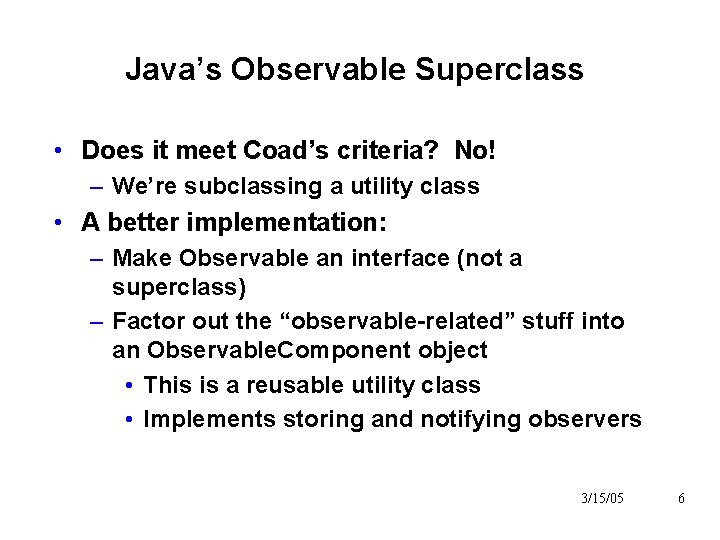 Java’s Observable Superclass

• Does it meet Coad’s criteria? No!
 – We’re subclassing a utility class
• A better implementation:
 – Make Observable an interface (not a superclass)
 – Factor out the “observable-related” stuff into an ObservableComponent object
  • This is a reusable utility class
  • Implements storing and notifying observers

3/15/05 6